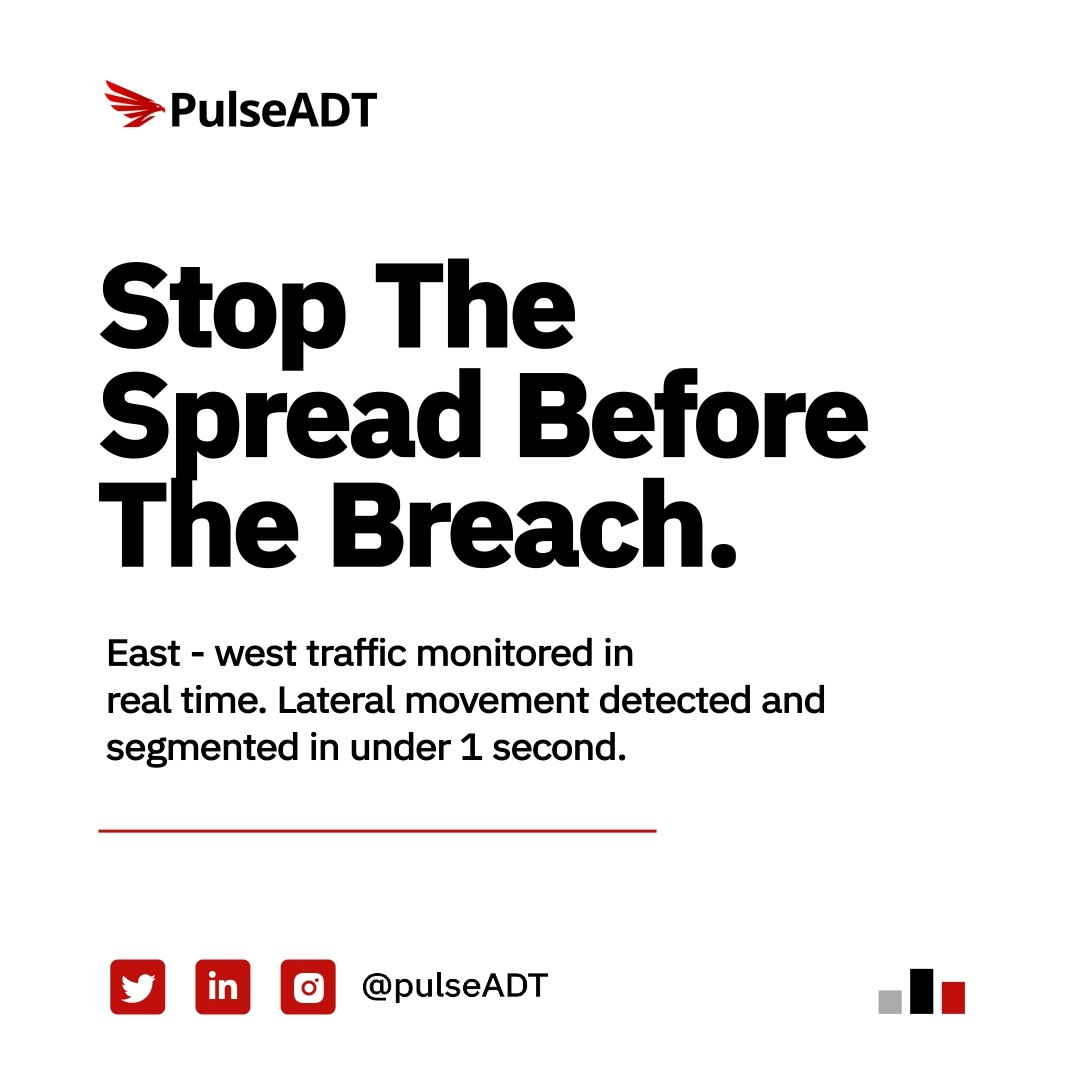 PulseADT

Stop The Spread Before The Breach.

East - west traffic monitored in real time. Lateral movement detected and segmented in under 1 second.

in

@pulseADT